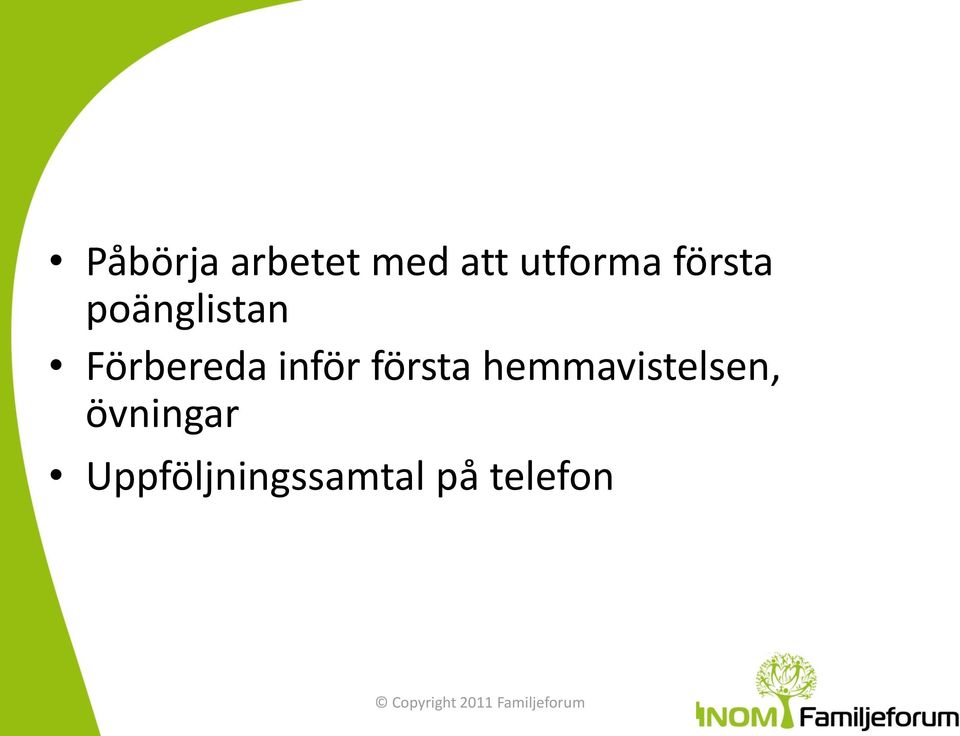 • Påbörja arbetet med att utforma första poänglistan
• Förbereda inför första hemmavistelsen, övningar
• Uppföljningssamtal på telefon

© Copyright 2011 Familjeforum

INOM Familjeforum